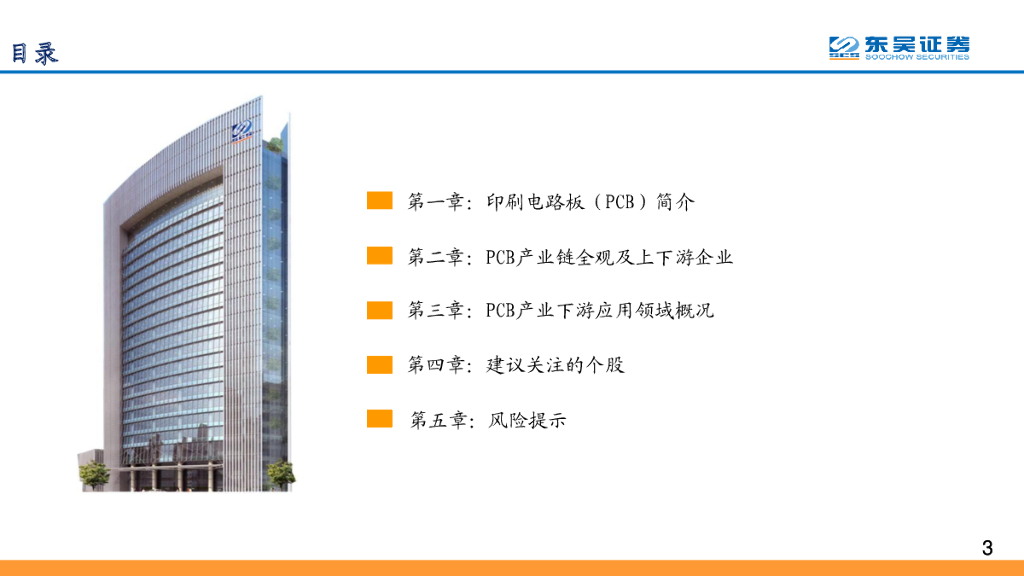 目录

东吴证券
SOOCHOW SECURITIES

第一章：印刷电路板（PCB）简介

第二章：PCB产业链全观及上下游企业

第三章：PCB产业下游应用领域概况

第四章：建议关注的个股

第五章：风险提示

3